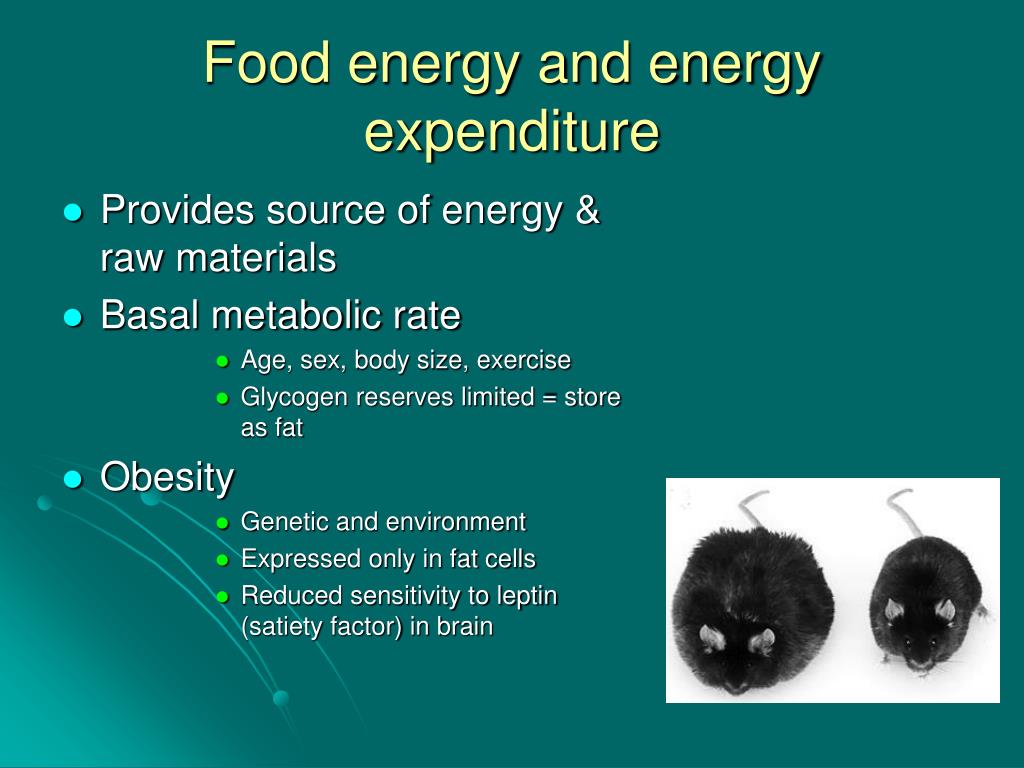 Food energy and energy expenditure

- Provides source of energy & raw materials
- Basal metabolic rate
  - Age, sex, body size, exercise
  - Glycogen reserves limited = store as fat
- Obesity
  - Genetic and environment
  - Expressed only in fat cells
  - Reduced sensitivity to leptin (satiety factor) in brain